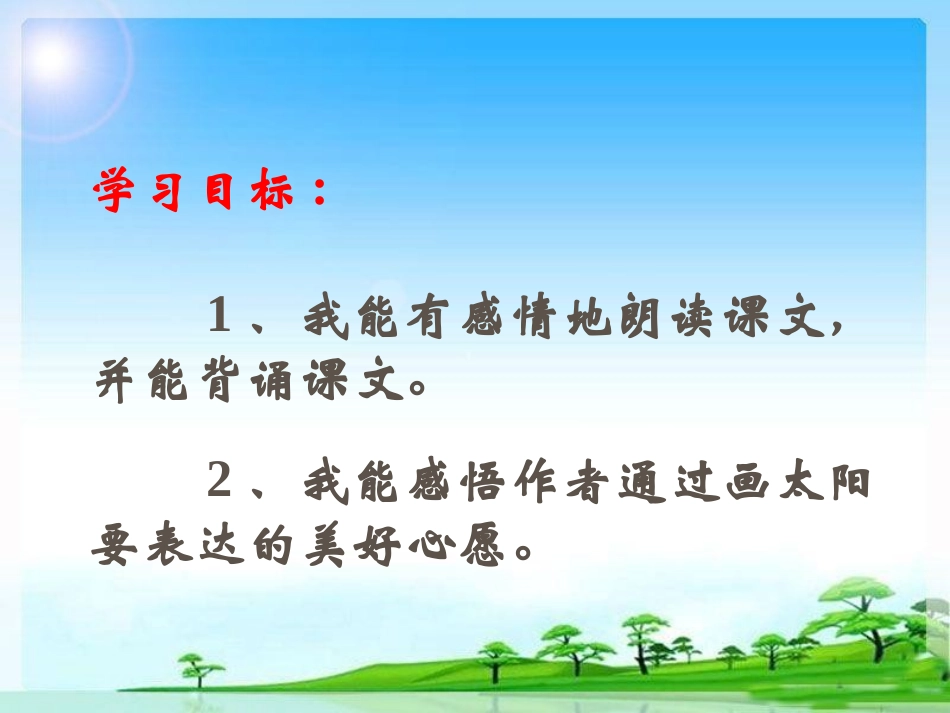 学习目标：

1、我能有感情地朗读课文，并能背诵课文。

2、我能感悟作者通过画太阳要表达的美好心愿。